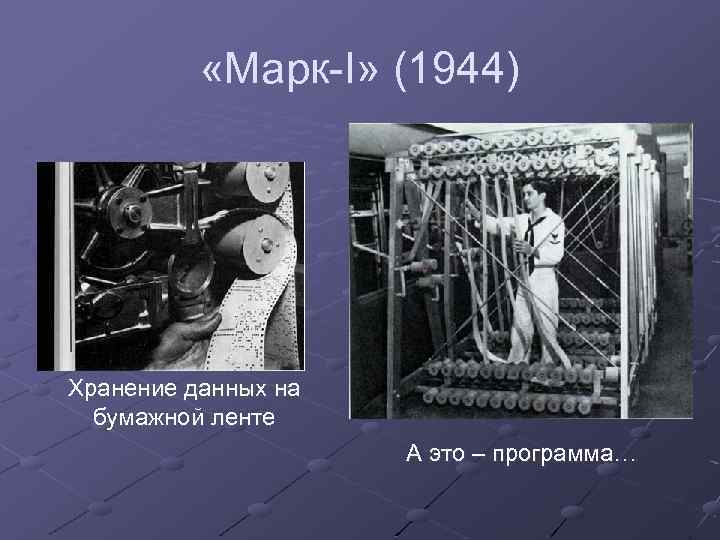 «Марк-I» (1944)

Хранение данных на бумажной ленте

А это – программа…